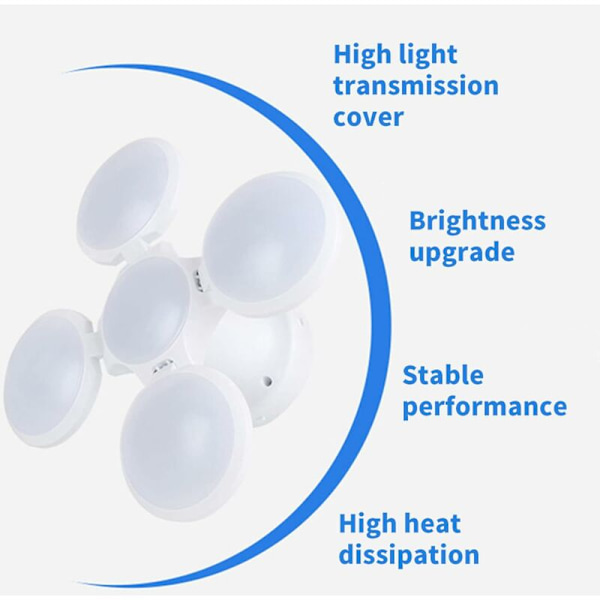 High light transmission cover

Brightness upgrade

Stable performance

High heat dissipation